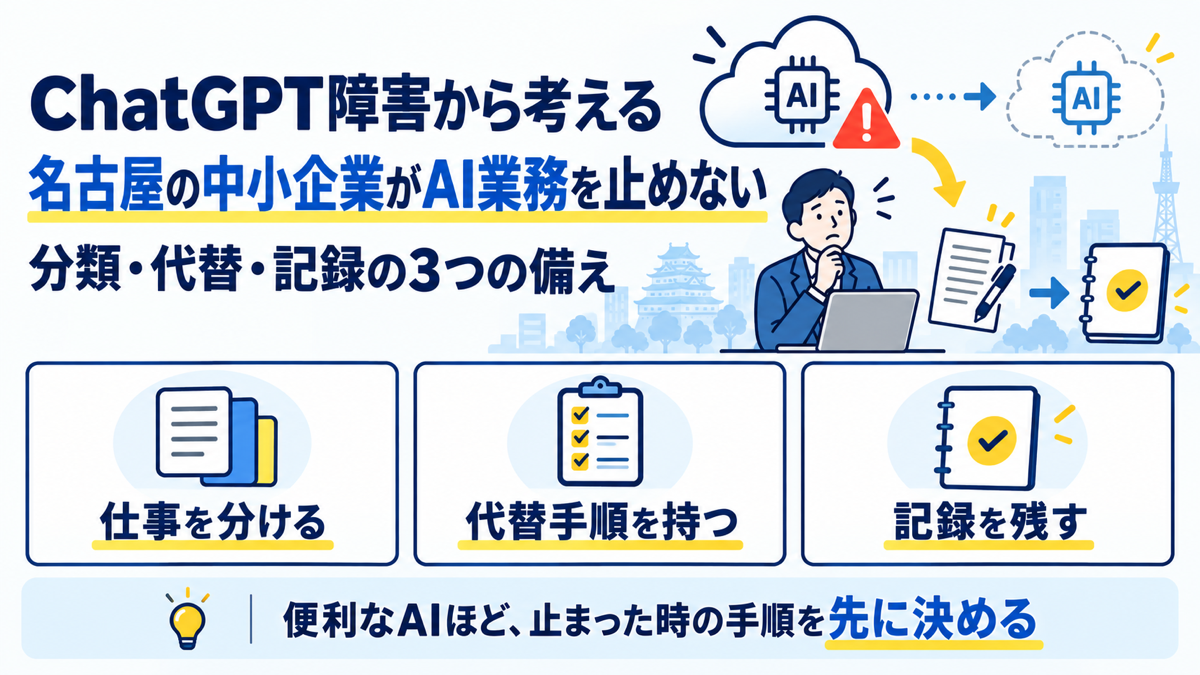 ChatGPT障害から考える
名古屋の中小企業がAI業務を止めない
分類・代替・記録の3つの備え

AI

AI

仕事を分ける

代替手順を持つ

記録を残す

便利なAIほど、止まった時の手順を先に決める